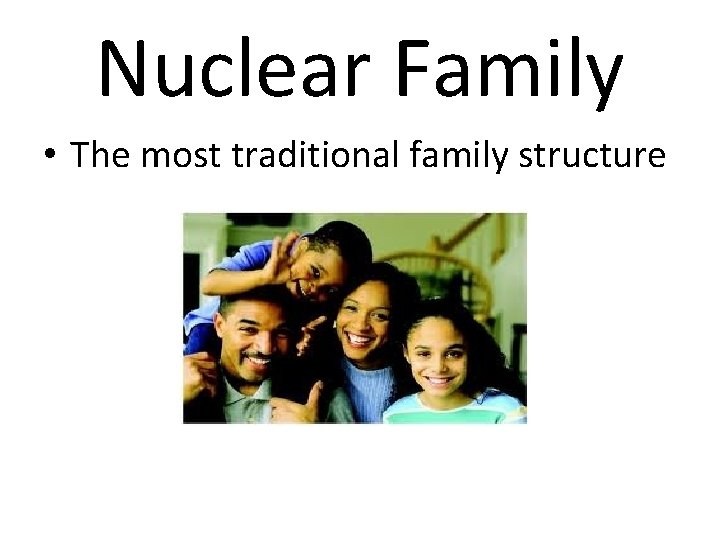 Nuclear Family

• The most traditional family structure